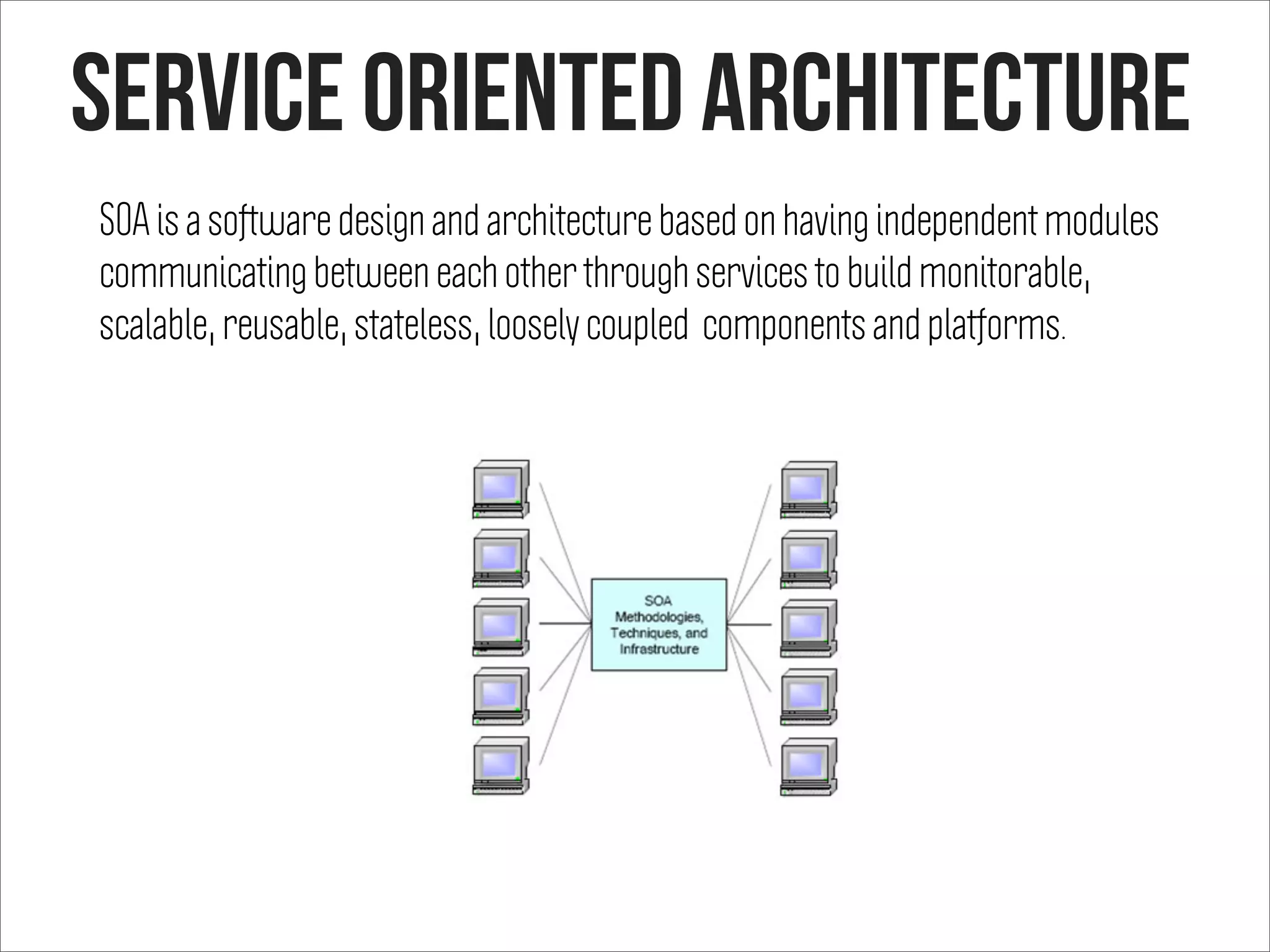 SERVICE ORIENTED ARCHITECTURE

SOA is a software design and architecture based on having independent modules communicating between each other through services to build monitorable, scalable, reusable, stateless, loosely coupled components and platforms.

SOA
Methodologies,
Techniques, and
Infrastructure